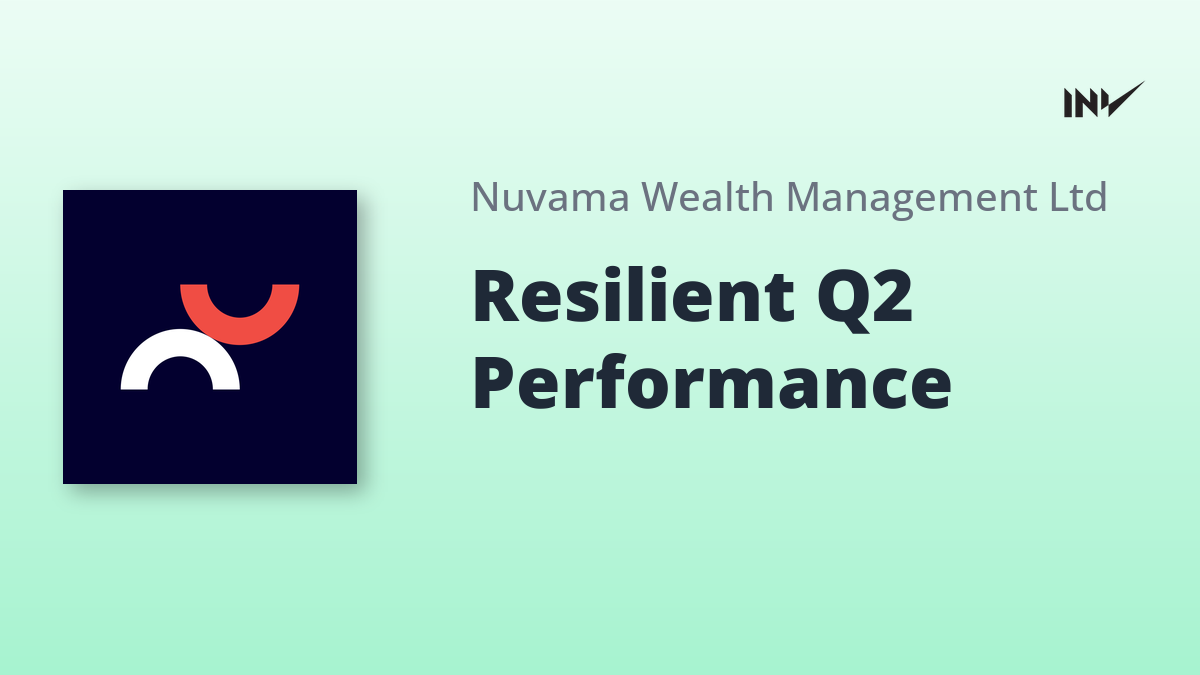 INV

Nuvama Wealth Management Ltd

Resilient Q2 Performance